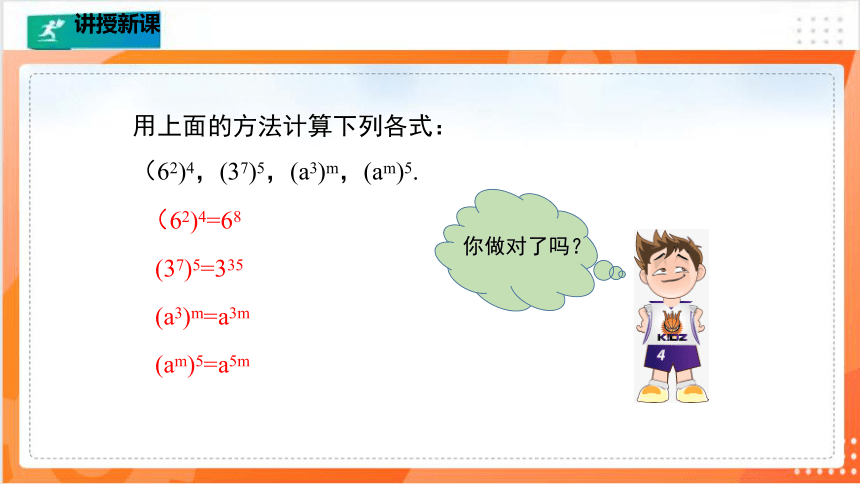 讲授新课

用上面的方法计算下列各式：

$(6^2)^4$，$(3^7)^5$，$(a^3)^m$，$(a^m)^5$.

$(6^2)^4=6^8$

$(3^7)^5=3^{35}$

$(a^3)^m=a^{3m}$

$(a^m)^5=a^{5m}$

你做对了吗？

KIDZ

4